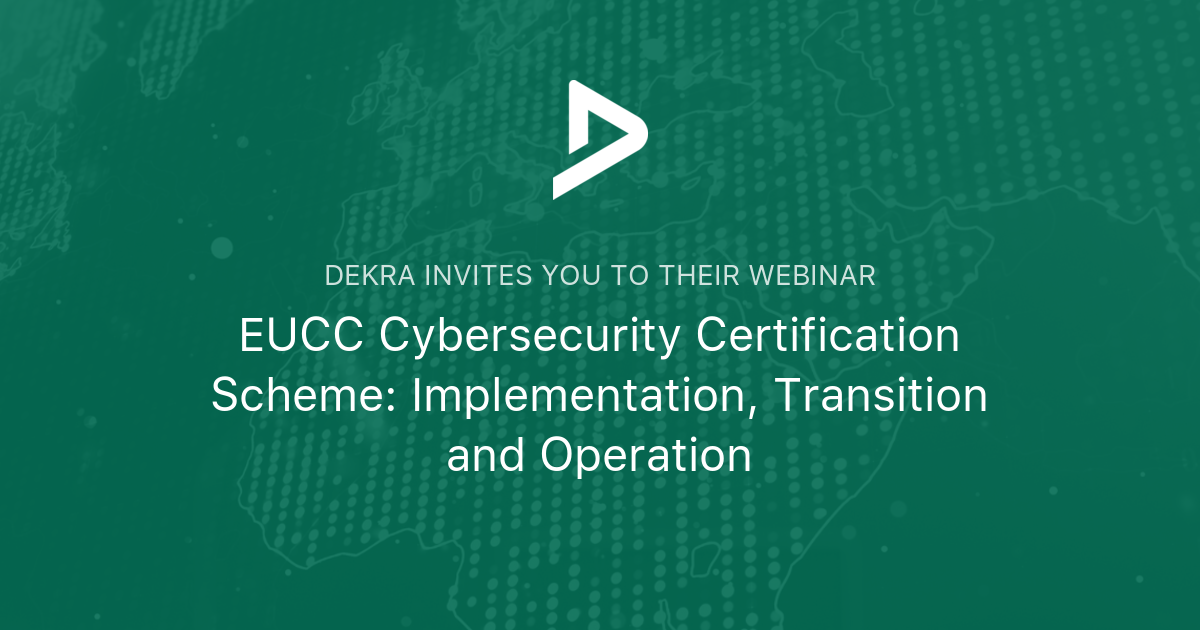 DEKRA INVITES YOU TO THEIR WEBINAR

EUCC Cybersecurity Certification Scheme: Implementation, Transition and Operation